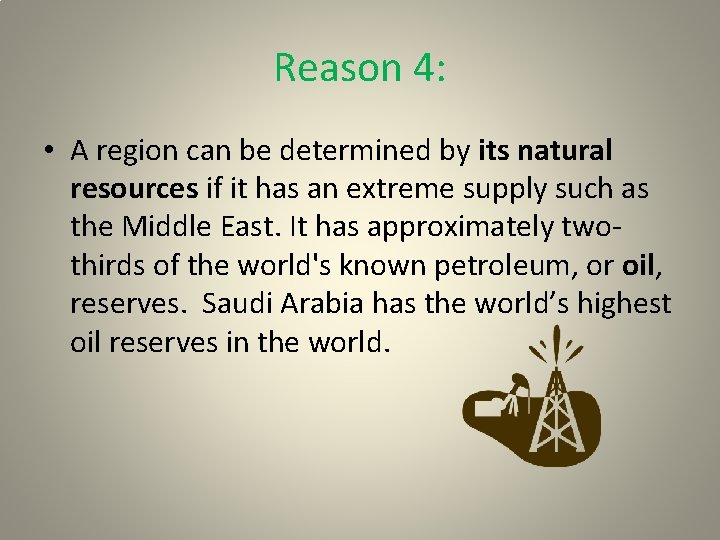 Reason 4:

• A region can be determined by its natural resources if it has an extreme supply such as the Middle East. It has approximately two-thirds of the world's known petroleum, or oil, reserves. Saudi Arabia has the world’s highest oil reserves in the world.